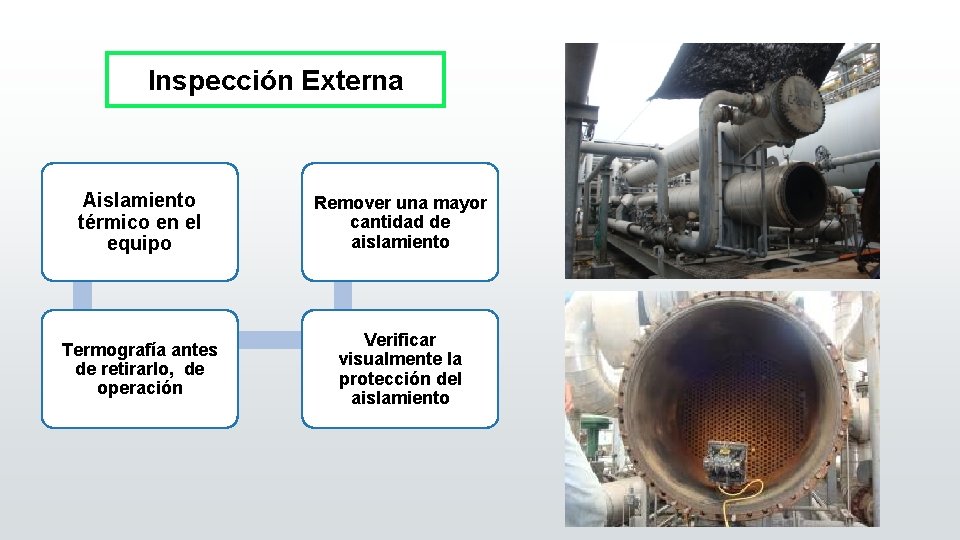 Inspección Externa

Aislamiento térmico en el equipo

Termografía antes de retirarlo, de operación

Verificar visualmente la protección del aislamiento

Remover una mayor cantidad de aislamiento